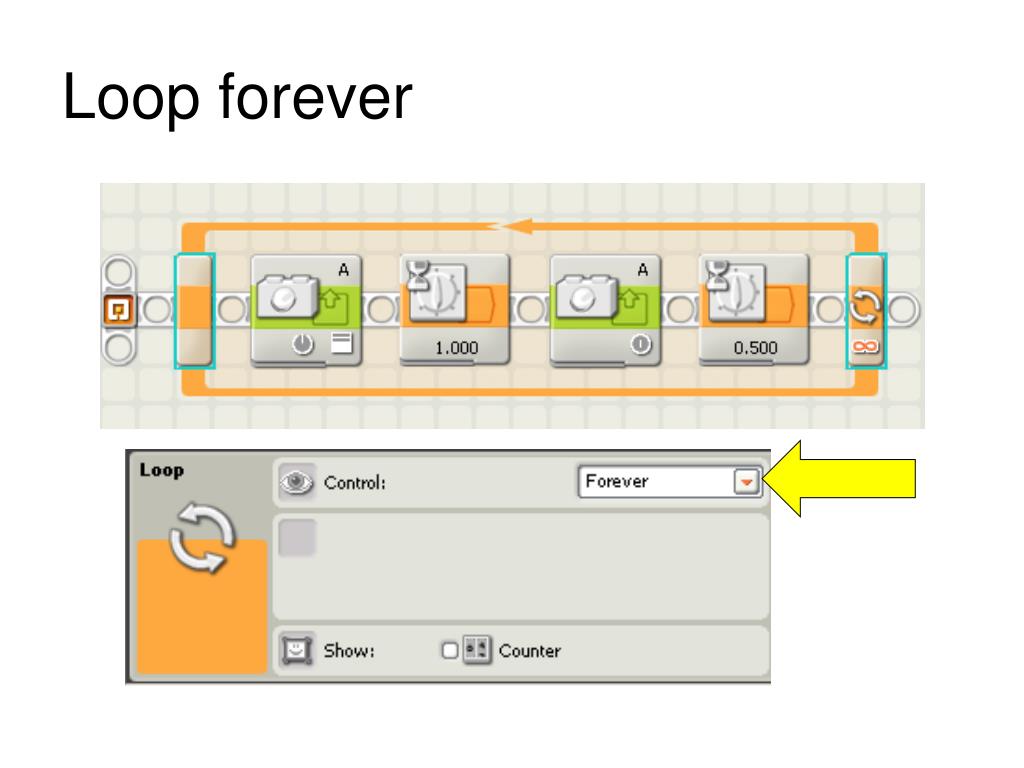 Loop forever

A

1.000

A

0.500

Loop

Control:

Forever

Show:

Counter